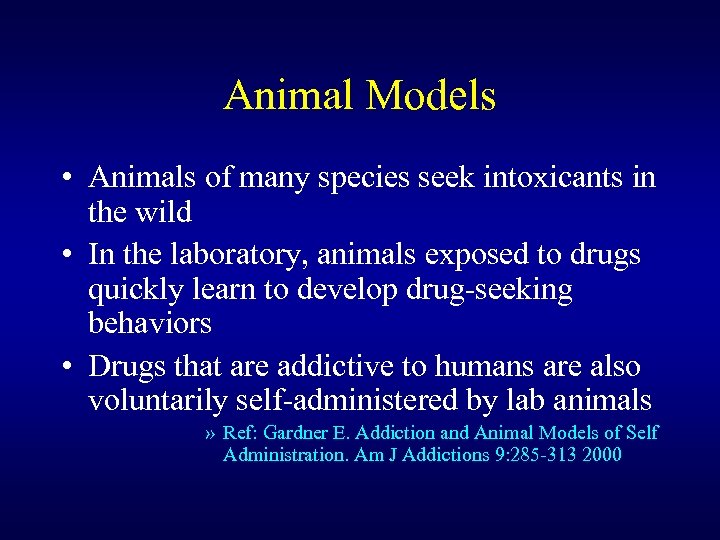 Animal Models

• Animals of many species seek intoxicants in the wild

• In the laboratory, animals exposed to drugs quickly learn to develop drug-seeking behaviors

• Drugs that are addictive to humans are also voluntarily self-administered by lab animals

» Ref: Gardner E. Addiction and Animal Models of Self Administration. Am J Addictions 9:285-313 2000